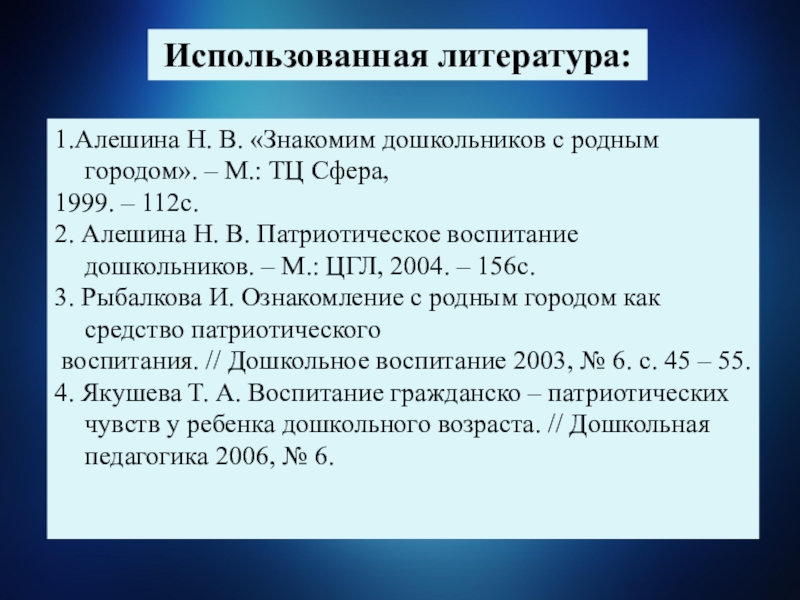 Использованная литература:

1.Алешина Н. В. «Знакомим дошкольников с родным городом». – М.: ТЦ Сфера,
1999. – 112с.
2. Алешина Н. В. Патриотическое воспитание дошкольников. – М.: ЦГЛ, 2004. – 156с.
3. Рыбалкова И. Ознакомление с родным городом как средство патриотического
воспитания. // Дошкольное воспитание 2003, № 6. с. 45 – 55.
4. Якушева Т. А. Воспитание гражданско – патриотических чувств у ребенка дошкольного возраста. // Дошкольная педагогика 2006, № 6.